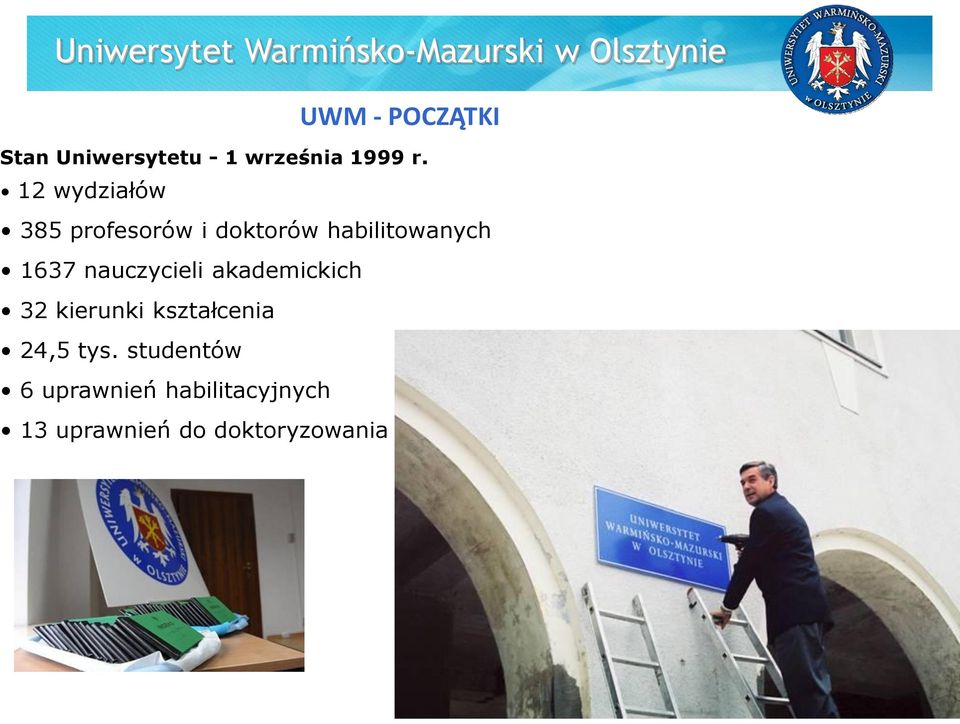 Uniwersytet Warmińsko-Mazurski w Olsztynie

UNIWERSYTET WARMIŃSKO-MAZURSKI W OLSZTYNIE

UWM - POCZĄTKI

Stan Uniwersytetu - 1 września 1999 r.

• 12 wydziałów
• 385 profesorów i doktorów habilitowanych
• 1637 nauczycieli akademickich
• 32 kierunki kształcenia
• 24,5 tys. studentów
• 6 uprawnień habilitacyjnych
• 13 uprawnień do doktoryzowania

UNIWERSYTET W OLSZTYNIE

UNIWERSYTET WARMIŃSKO-MAZURSKI W OLSZTYNIE